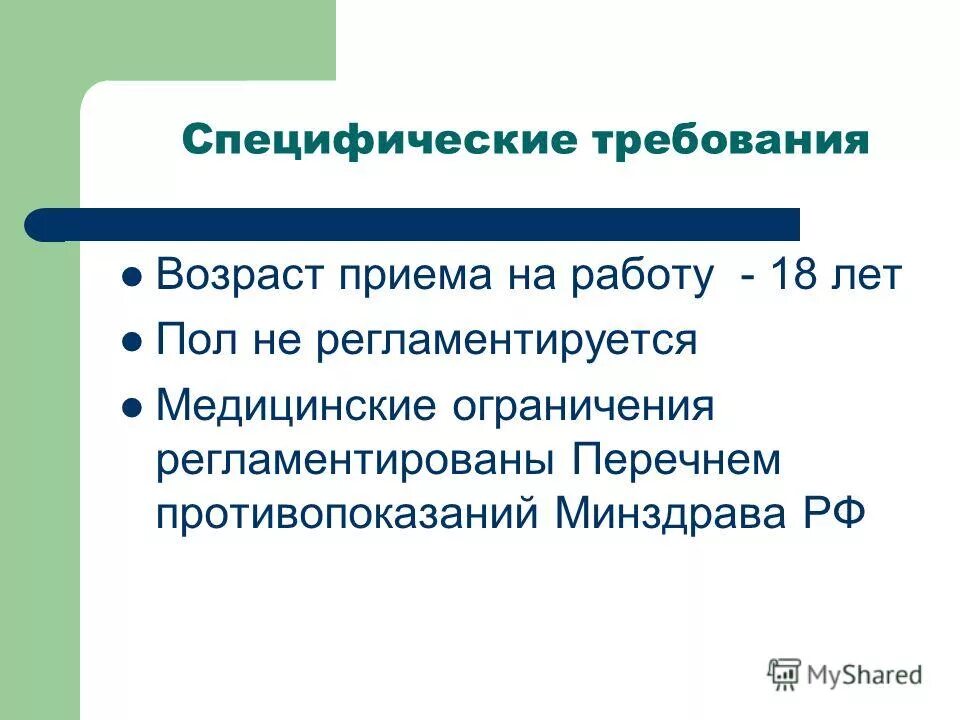 Специфические требования

- Возраст приема на работу - 18 лет
- Пол не регламентируется
- Медицинские ограничения регламентированы Перечнем противопоказаний Минздрава РФ

MyShared